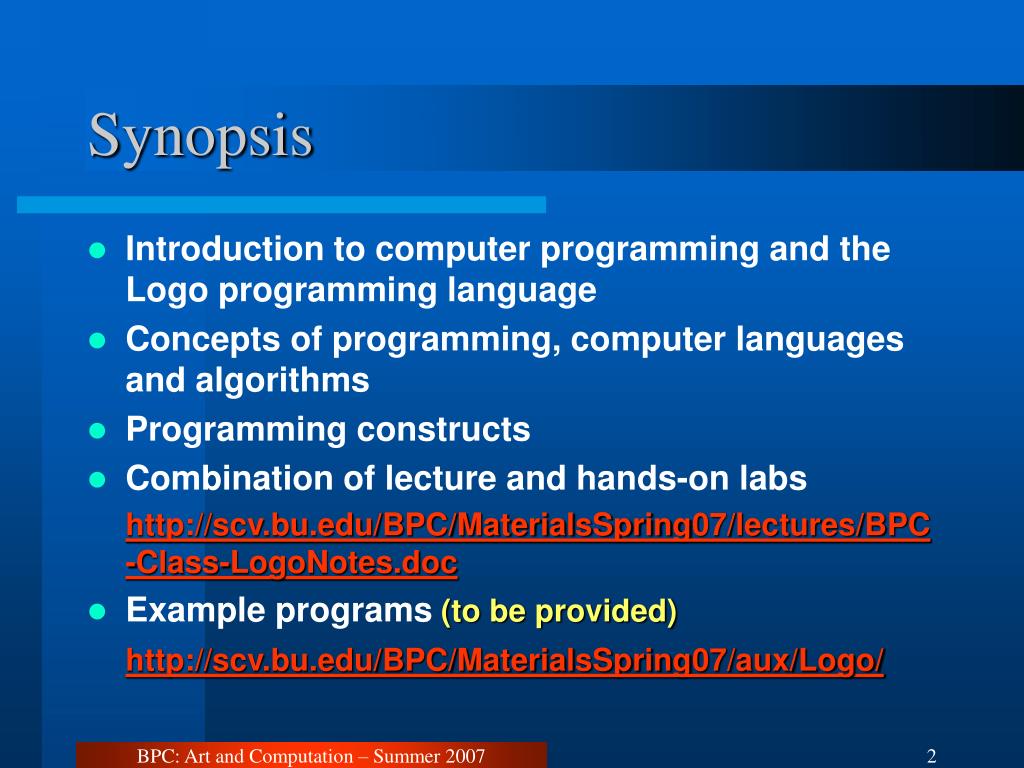 Synopsis

- Introduction to computer programming and the Logo programming language
- Concepts of programming, computer languages and algorithms
- Programming constructs
- Combination of lecture and hands-on labs

http://scv.bu.edu/BPC/MaterialsSpring07/lectures/BPC-Class-LogoNotes.doc

- Example programs (to be provided)

http://scv.bu.edu/BPC/MaterialsSpring07/aux/Logo/

BPC: Art and Computation – Summer 2007

2